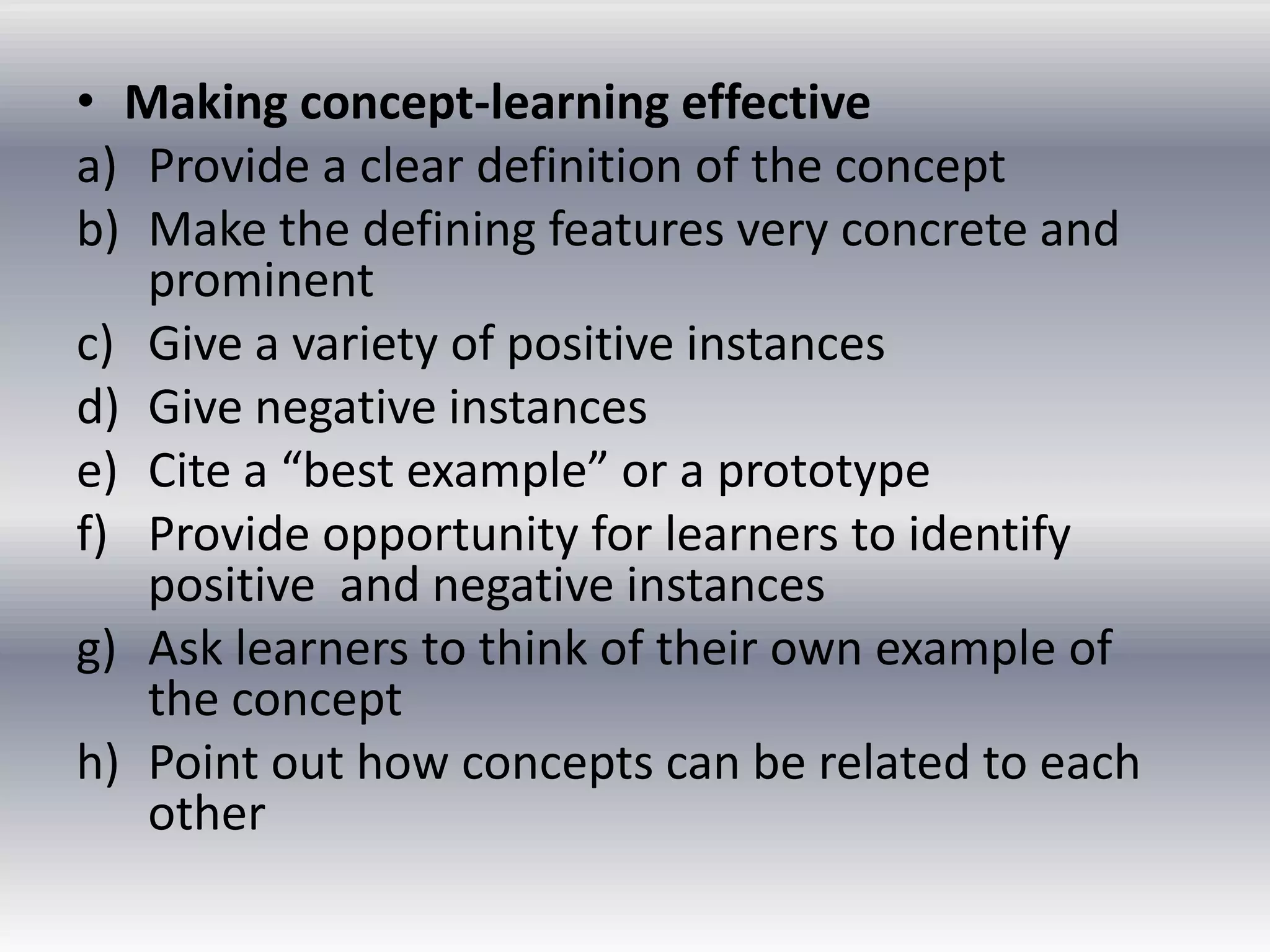 • Making concept-learning effective
a) Provide a clear definition of the concept
b) Make the defining features very concrete and prominent
c) Give a variety of positive instances
d) Give negative instances
e) Cite a “best example” or a prototype
f) Provide opportunity for learners to identify positive and negative instances
g) Ask learners to think of their own example of the concept
h) Point out how concepts can be related to each other